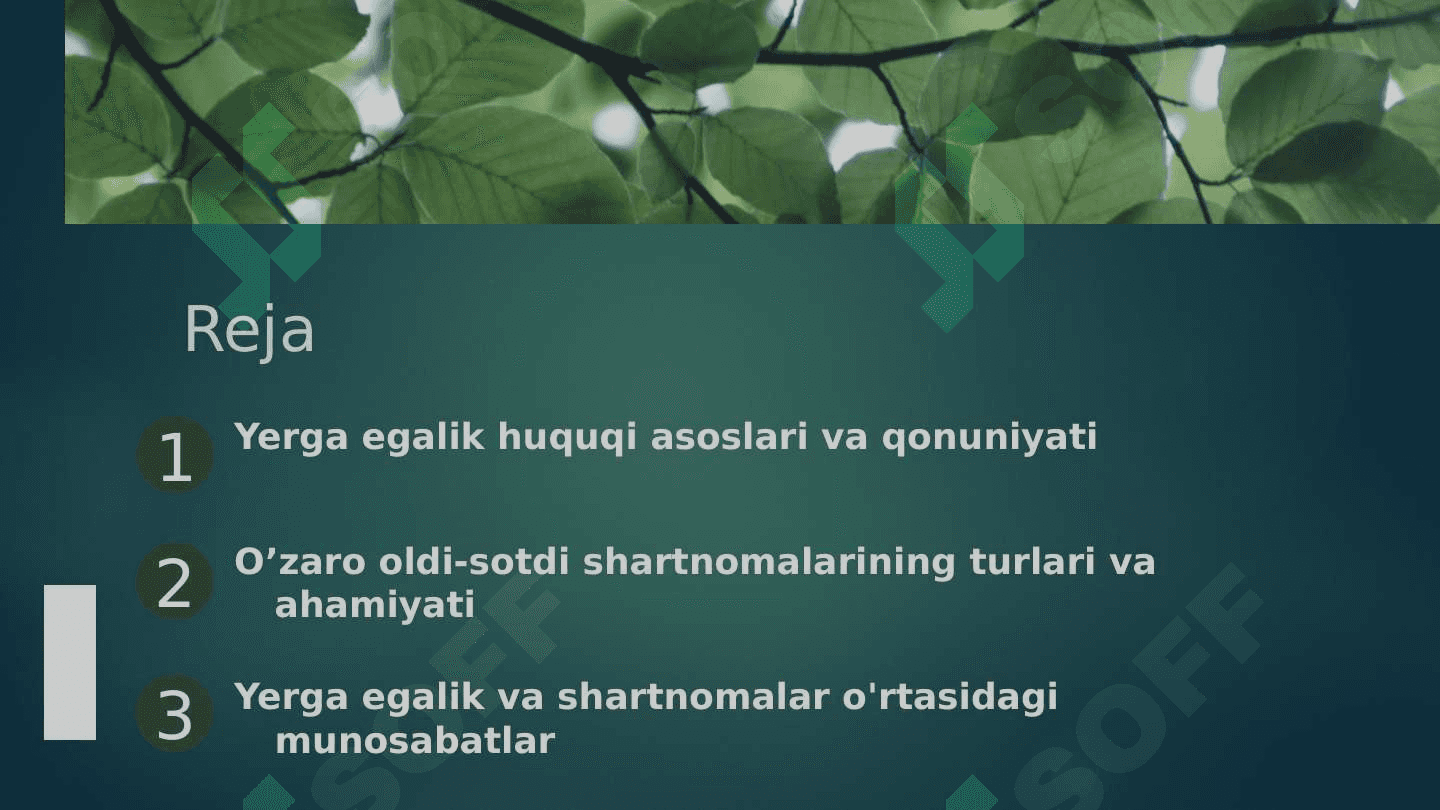 Reja

1 Yerga egalik huquqi asoslari va qonuniyati

2 O’zaro oldi-sotdi shartnomalarining turlari va ahamiyati

3 Yerga egalik va shartnomalar o'rtasidagi munosabatlar

SOFF

SOFF